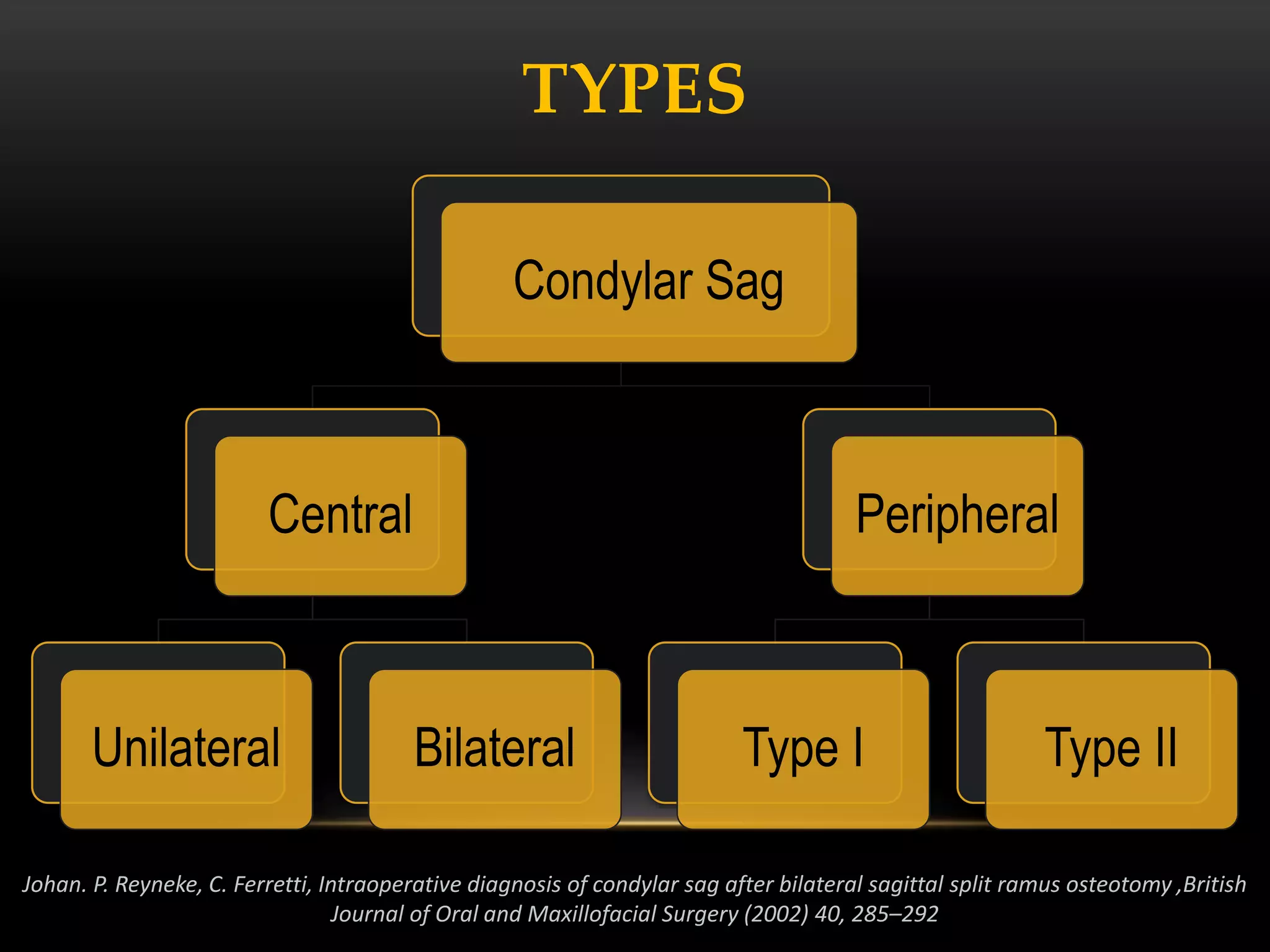 TYPES

Condylar Sag

Central

Peripheral

Unilateral

Bilateral

Type I

Type II

Johan. P. Reyneke, C. Ferretti, Intraoperative diagnosis of condylar sag after bilateral sagittal split ramus osteotomy ,British Journal of Oral and Maxillofacial Surgery (2002) 40, 285–292